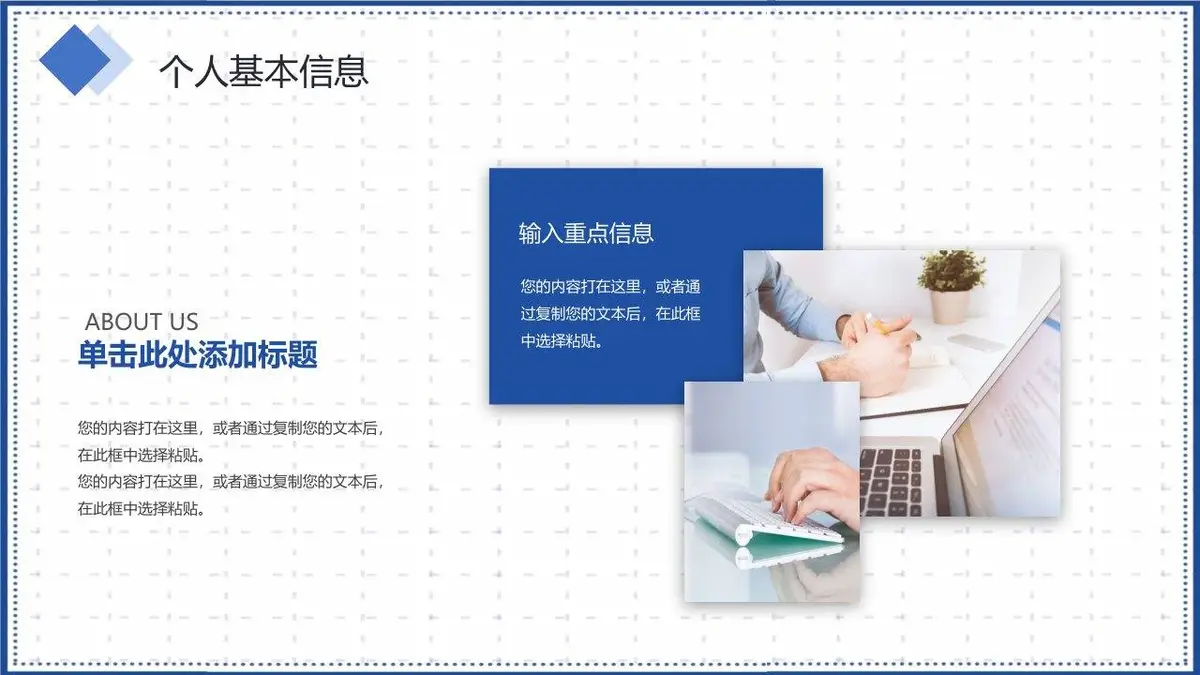 个人基本信息

ABOUT US
单击此处添加标题

您的内容打在这里，或者通过复制您的文本后，在此框中选择粘贴。
您的内容打在这里，或者通过复制您的文本后，在此框中选择粘贴。

输入重点信息

您的内容打在这里，或者通过复制您的文本后，在此框中选择粘贴。